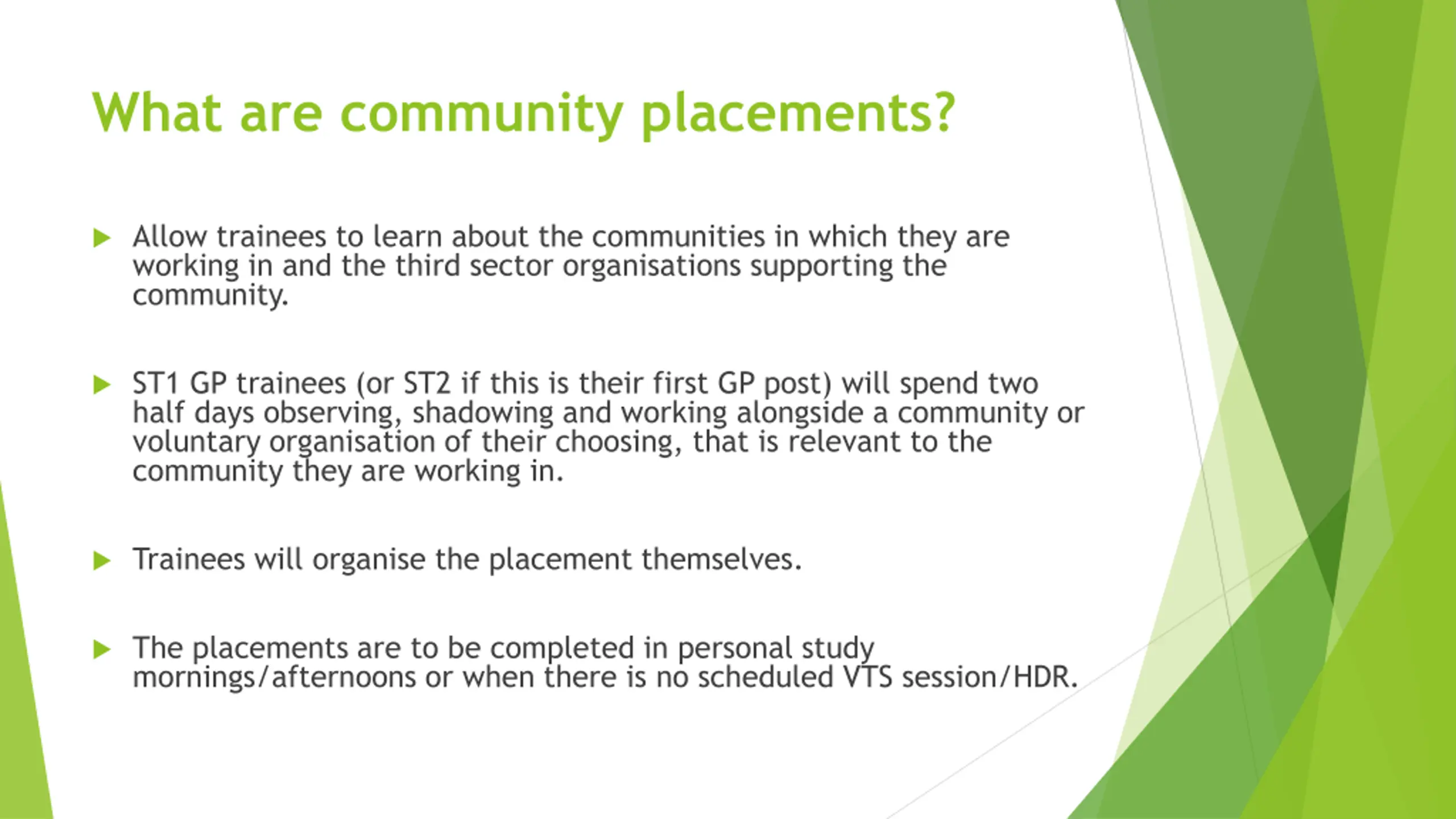 What are community placements?

Allow trainees to learn about the communities in which they are working in and the third sector organisations supporting the community.

ST1 GP trainees (or ST2 if this is their first GP post) will spend two half days observing, shadowing and working alongside a community or voluntary organisation of their choosing, that is relevant to the community they are working in.

Trainees will organise the placement themselves.

The placements are to be completed in personal study mornings/afternoons or when there is no scheduled VTS session/HDR.